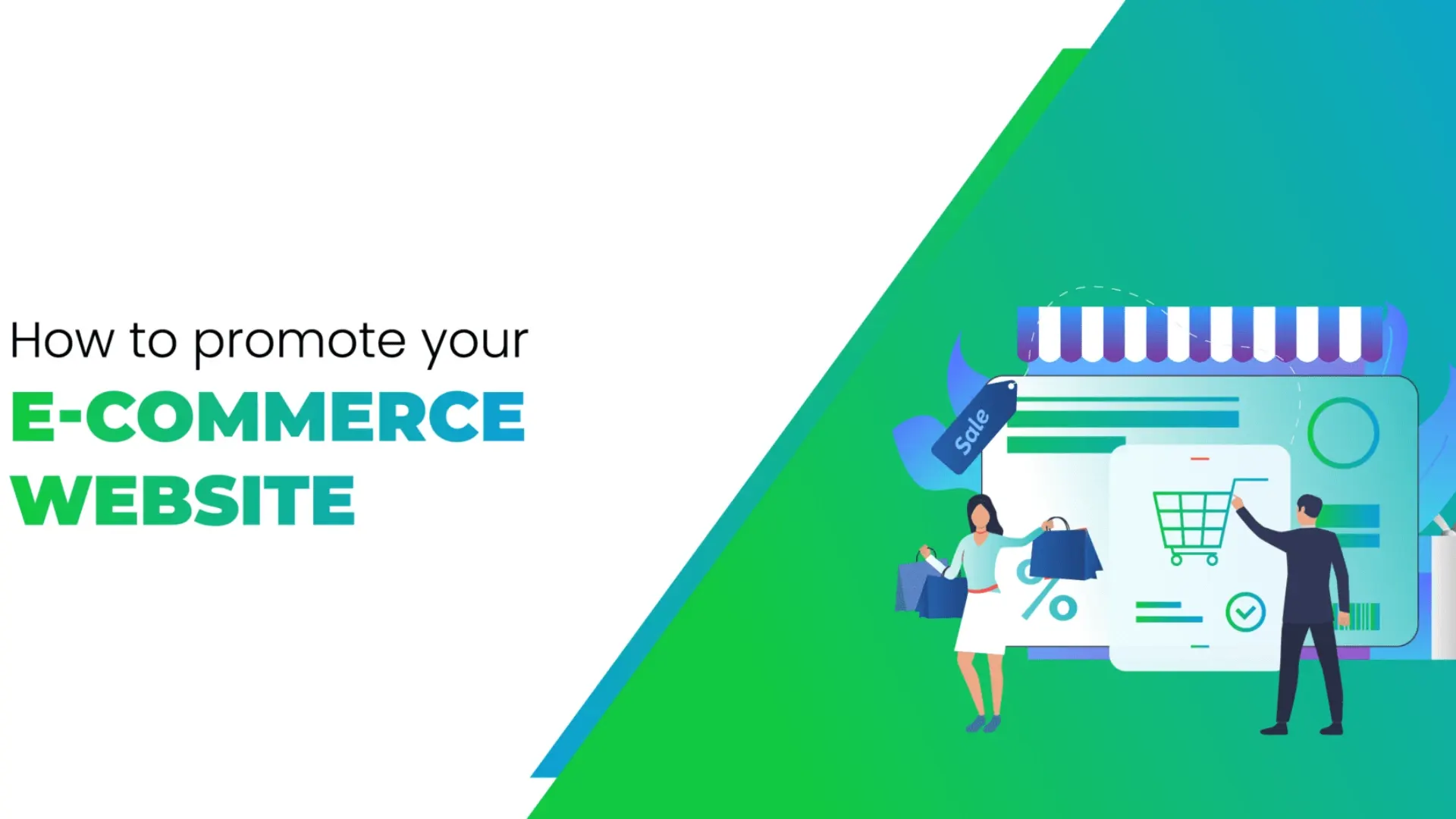 How to promote your
E-COMMERCE
WEBSITE

Sale

%